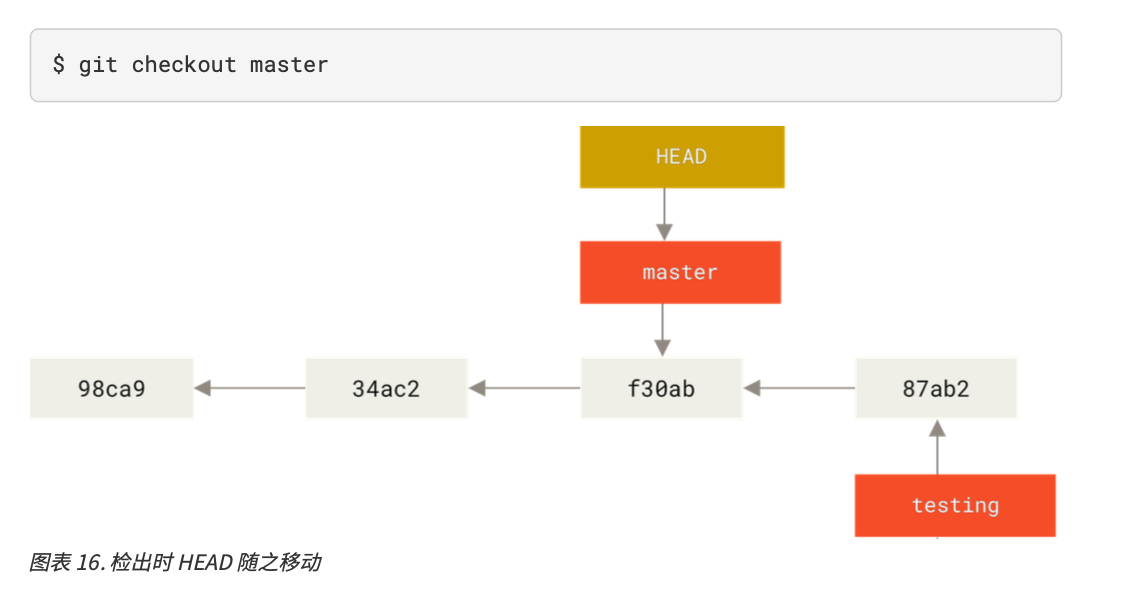 $ git checkout master

HEAD

master

98ca9

34ac2

f30ab

87ab2

testing

图表 16. 检出时 HEAD 随之移动